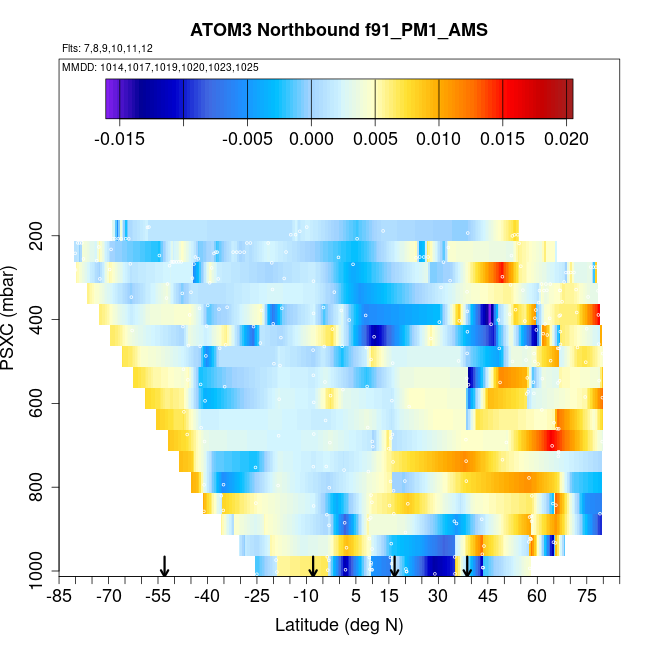 ATOM3 Northbound f91_PM1_AMS

Flts: 7,8,9,10,11,12

MMDD: 1014,1017,1019,1020,1023,1025

-0.015 -0.005 0.000 0.005 0.010 0.015 0.020

PSXC (mbar)

200 400 600 800 1000

-85 -70 -55 -40 -25 -10 5 15 30 45 60 75

Latitude (deg N)